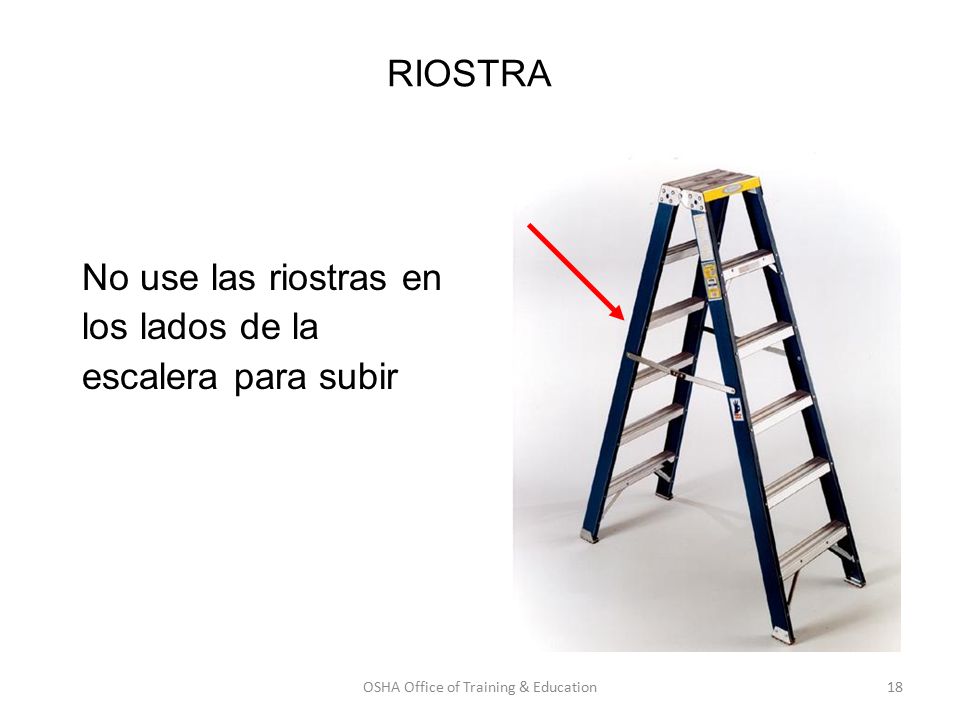 RIOSTRA

No use las riostras en los lados de la escalera para subir

OSHA Office of Training & Education

18